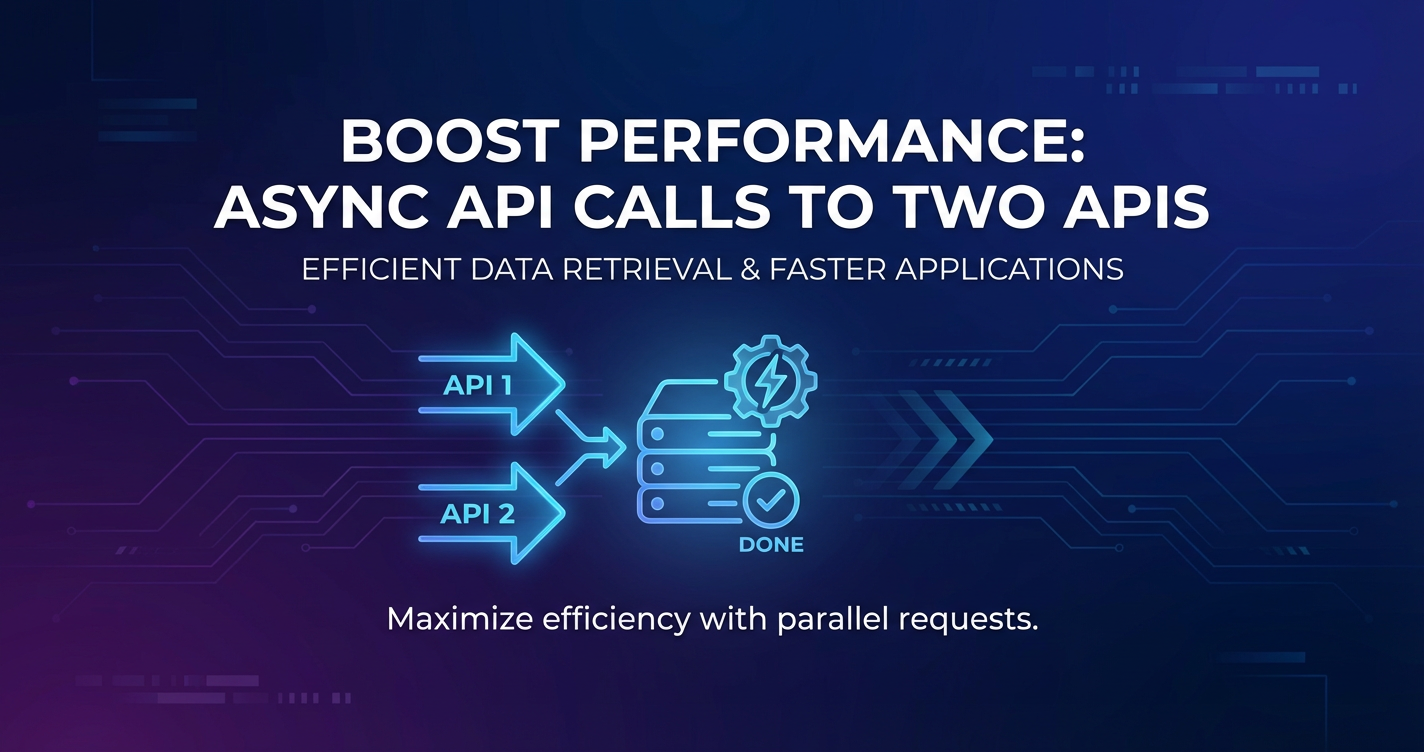 BOOST PERFORMANCE: ASYNC API CALLS TO TWO APIS

EFFICIENT DATA RETRIEVAL & FASTER APPLICATIONS

API 1

API 2

DONE

Maximize efficiency with parallel requests.